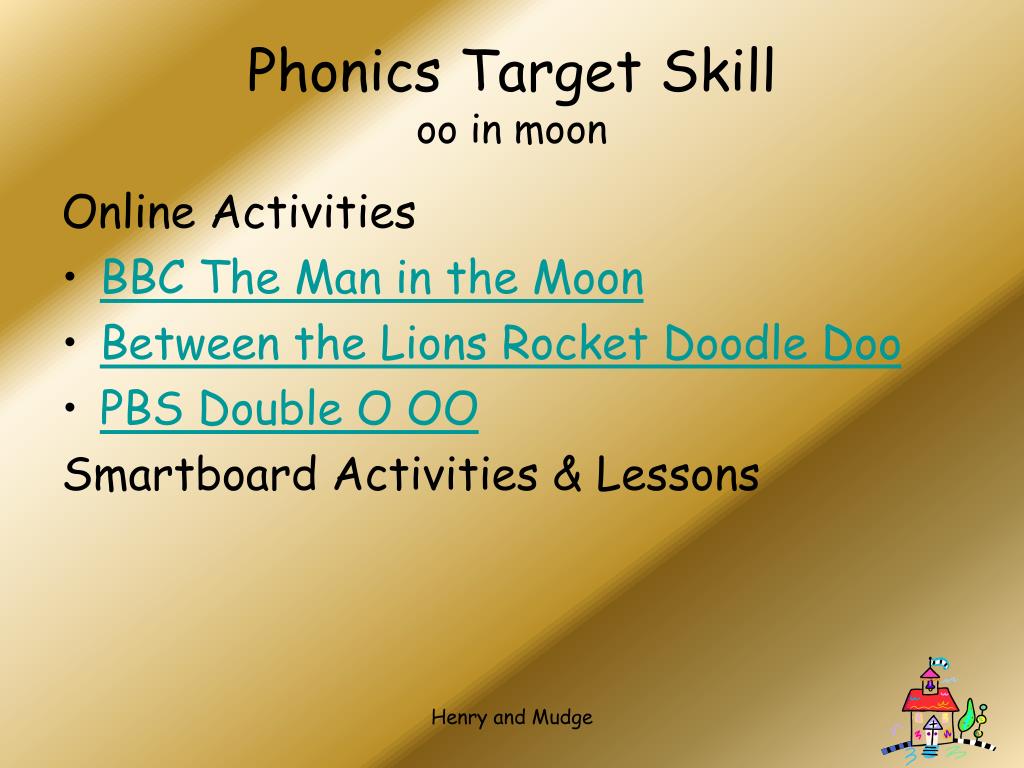 Phonics Target Skill
oo in moon

Online Activities

• BBC The Man in the Moon
• Between the Lions Rocket Doodle Doo
• PBS Double O OO

Smartboard Activities & Lessons

Henry and Mudge